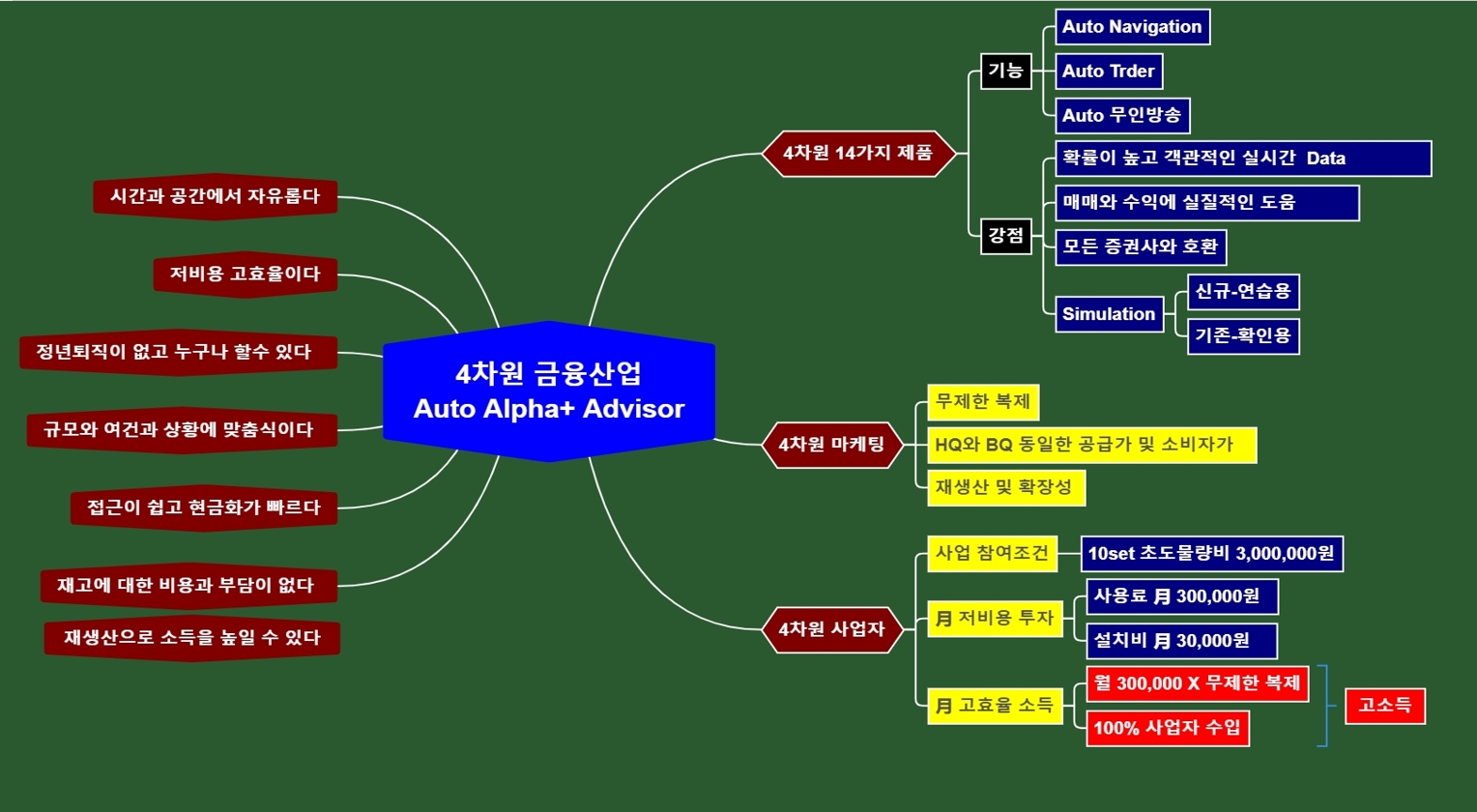 4차원 금융산업
Auto Alpha+ Advisor

시간과 공간에서 자유롭다
저비용 고효율이다
정년퇴직이 없고 누구나 할수 있다
규모와 여건과 상황에 맞춤식이다
접근이 쉽고 현금화가 빠르다
재고에 대한 비용과 부담이 없다
재생산으로 소득을 높일 수 있다

4차원 14가지 제품
기능
Auto Navigation
Auto Trder
Auto 무인방송
강점
확률이 높고 객관적인 실시간 Data
매매와 수익에 실질적인 도움
모든 증권사와 호환
Simulation
신규-연습용
기존-확인용

4차원 마케팅
무제한 복제
HQ와 BQ 동일한 공급가 및 소비자가
재생산 및 확장성

4차원 사업자
사업 참여조건
10set 초도물량비 3,000,000원
月 저비용 투자
사용료 月 300,000원
설치비 月 30,000원
月 고효율 소득
월 300,000 X 무제한 복제
100% 사업자 수입
고소득